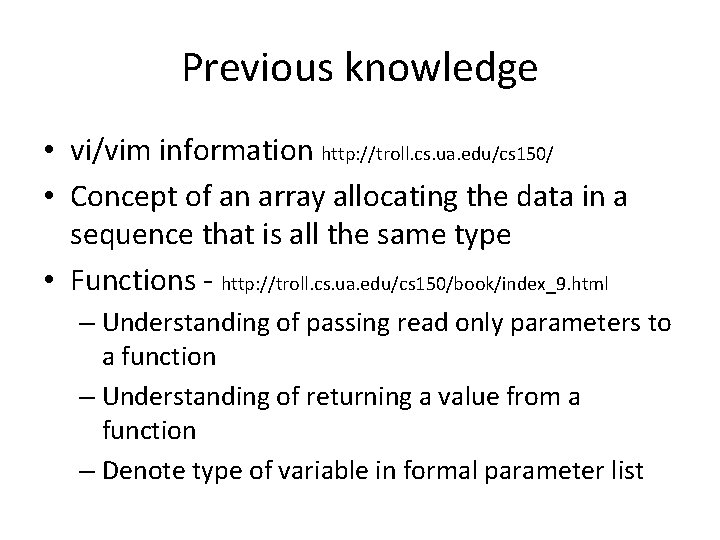 Previous knowledge

• vi/vim information http://troll.cs.ua.edu/cs150/

• Concept of an array allocating the data in a sequence that is all the same type

• Functions - http://troll.cs.ua.edu/cs150/book/index_9.html
  – Understanding of passing read only parameters to a function
  – Understanding of returning a value from a function
  – Denote type of variable in formal parameter list